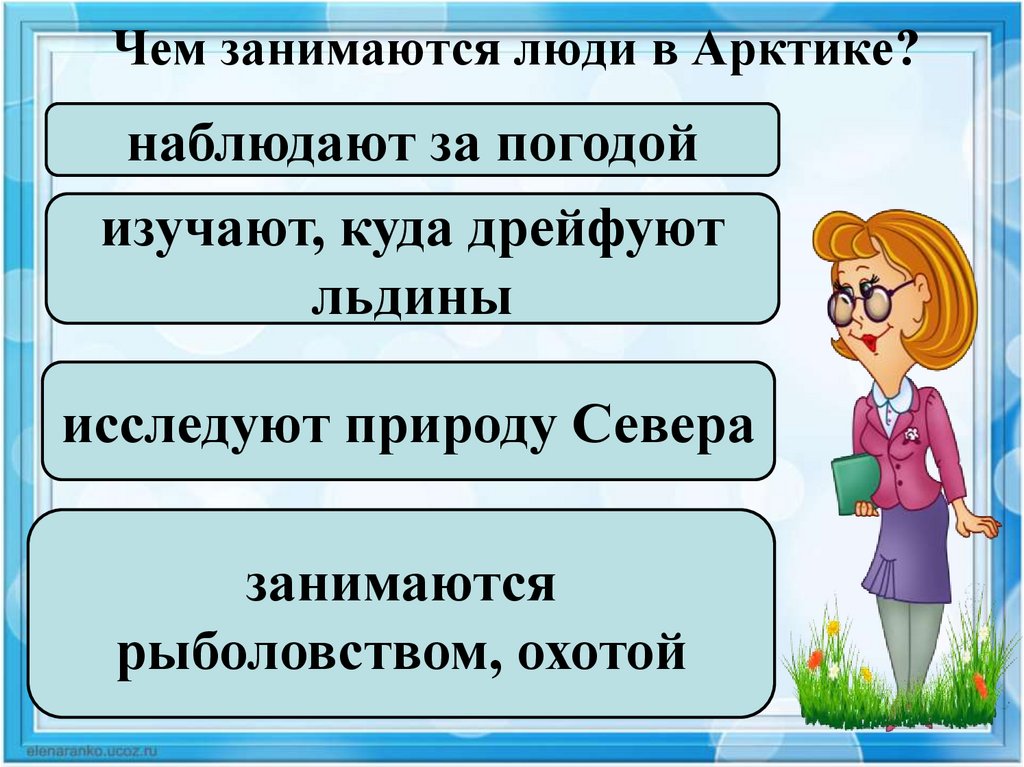 Чем занимаются люди в Арктике?

наблюдают за погодой

изучают, куда дрейфуют льдины

исследуют природу Севера

занимаются рыболовством, охотой

elenaranko.ucoz.ru